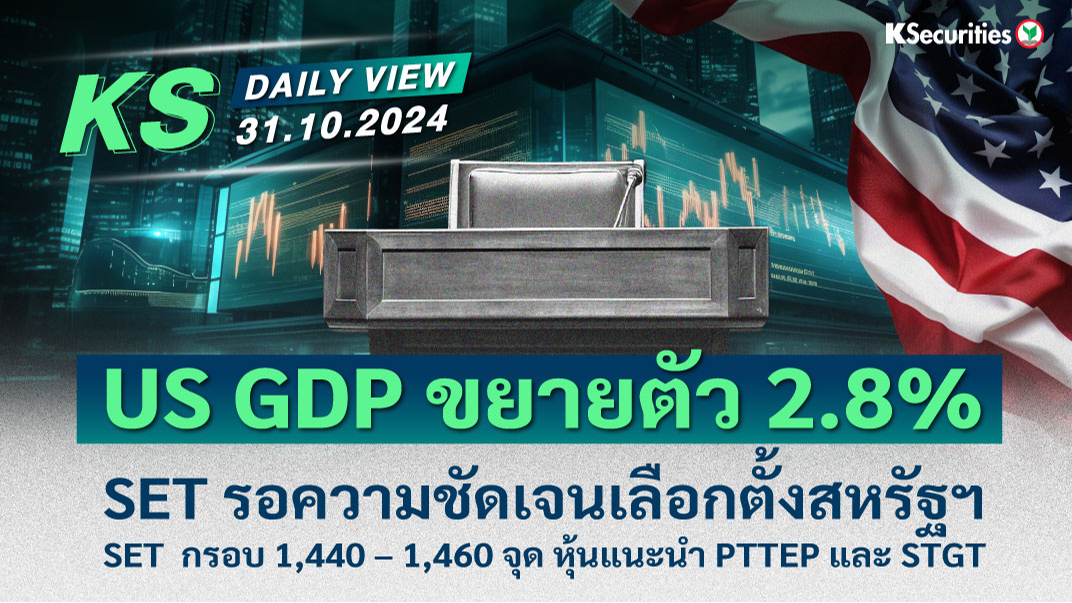 KSecurities

KS
DAILY VIEW
31.10.2024

US GDP ขยายตัว 2.8%

SET รอความชัดเจนเลือกตั้งสหรัฐฯ

SET กรอบ 1,440 – 1,460 จุด หุ้นแนะนำ PTTEP และ STGT